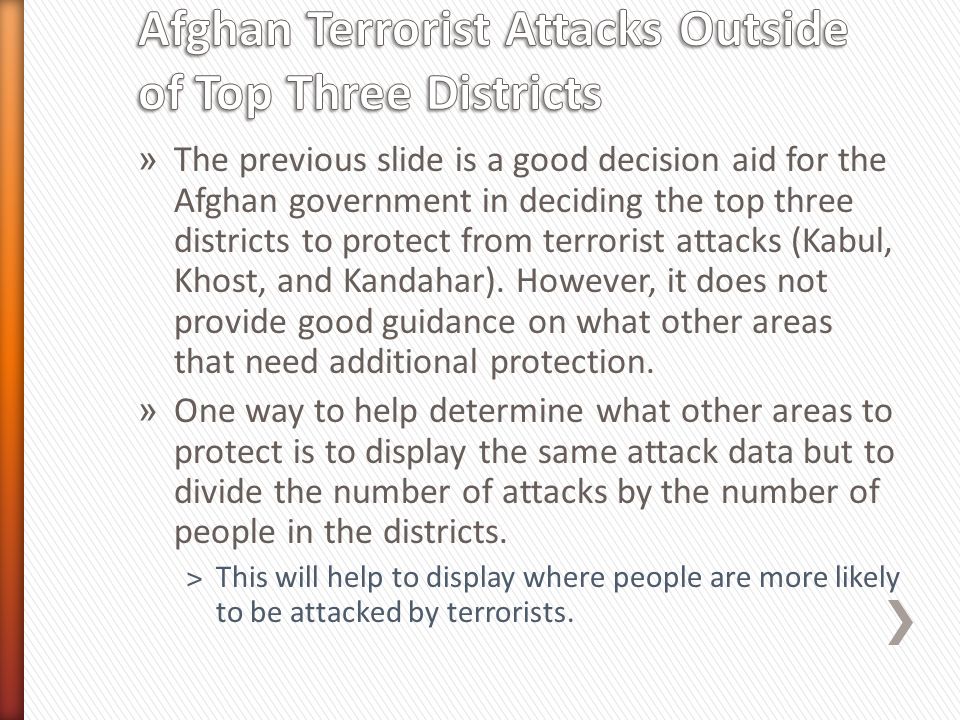 Afghan Terrorist Attacks Outside of Top Three Districts

» The previous slide is a good decision aid for the Afghan government in deciding the top three districts to protect from terrorist attacks (Kabul, Khost, and Kandahar). However, it does not provide good guidance on what other areas that need additional protection.

» One way to help determine what other areas to protect is to display the same attack data but to divide the number of attacks by the number of people in the districts.

> This will help to display where people are more likely to be attacked by terrorists.